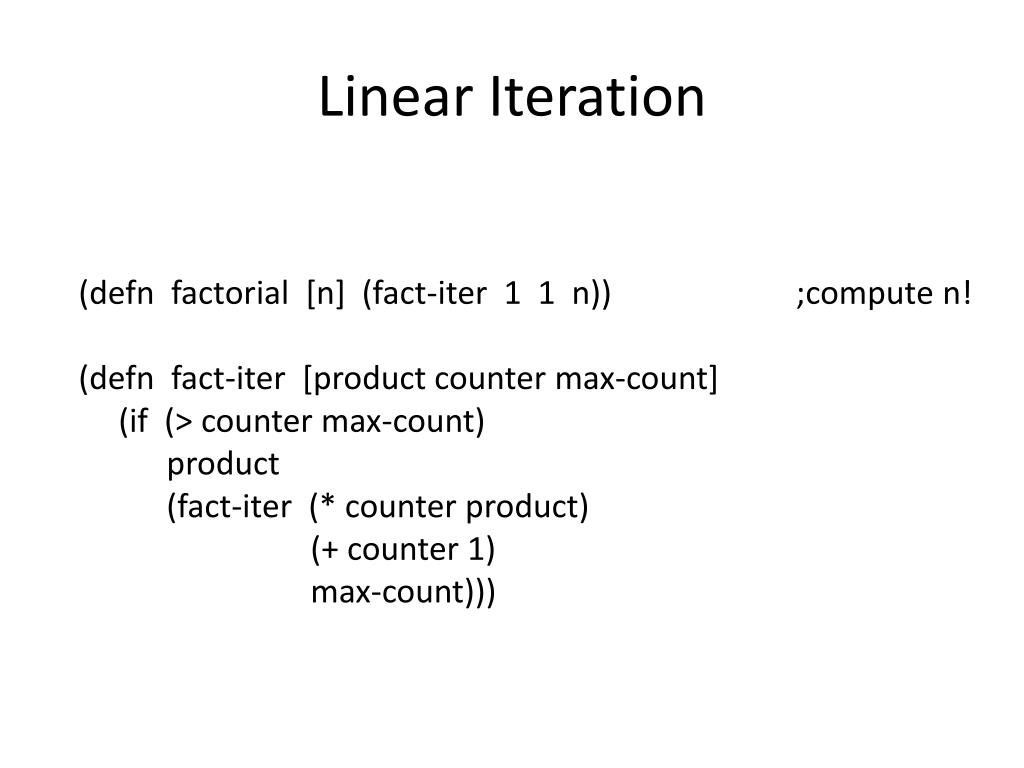 Linear Iteration

(defn factorial [n] (fact-iter 1 1 n)) ;compute n!

(defn fact-iter [product counter max-count]
(if (> counter max-count)
product
(fact-iter (* counter product)
(+ counter 1)
max-count)))